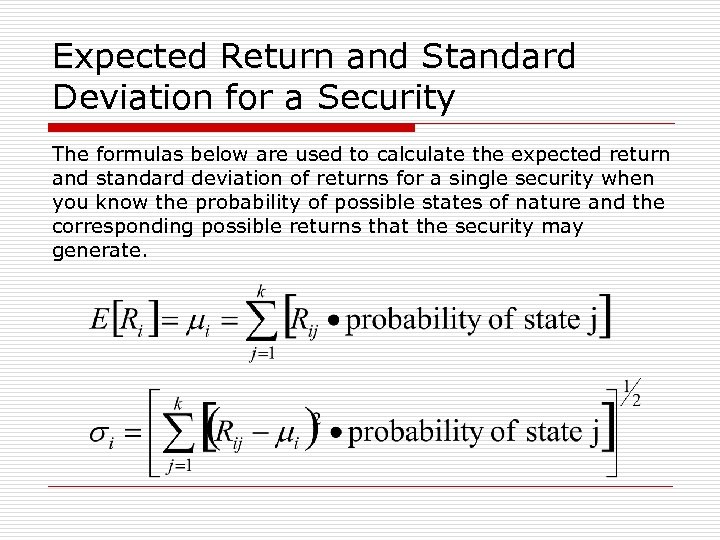 Expected Return and Standard Deviation for a Security

The formulas below are used to calculate the expected return and standard deviation of returns for a single security when you know the probability of possible states of nature and the corresponding possible returns that the security may generate.

$E[R_i] = \mu_i = \sum_{j=1}^{k} [R_{ij} \bullet \text{probability of state j}]$

$\sigma_i = \left[ \sum_{j=1}^{k} [(R_{ij} - \mu_i)^2 \bullet \text{probability of state j}] \right]^{1/2}$